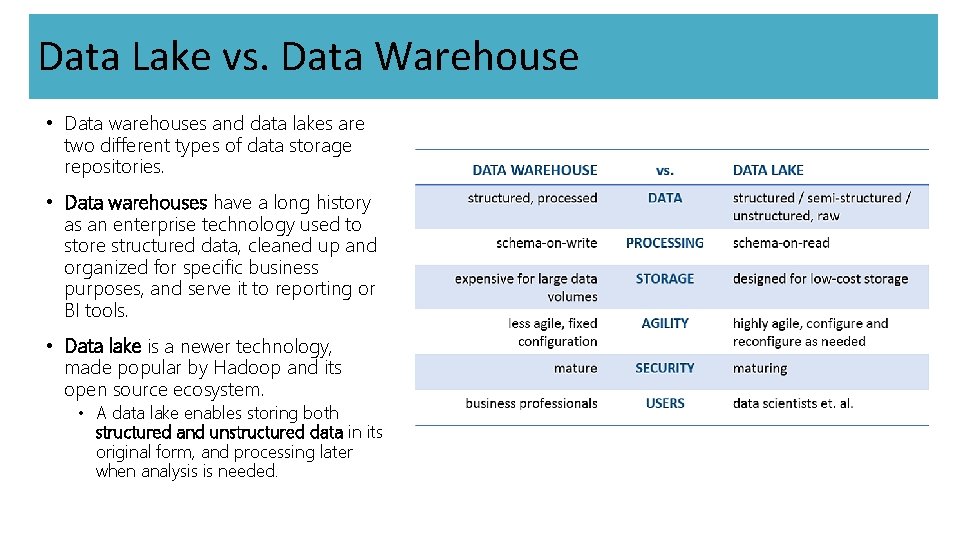 Data Lake vs. Data Warehouse

• Data warehouses and data lakes are two different types of data storage repositories.

• Data warehouses have a long history as an enterprise technology used to store structured data, cleaned up and organized for specific business purposes, and serve it to reporting or BI tools.

• Data lake is a newer technology, made popular by Hadoop and its open source ecosystem.
  • A data lake enables storing both structured and unstructured data in its original form, and processing later when analysis is needed.

| DATA WAREHOUSE | vs. | DATA LAKE |
|---|---|---|
| structured, processed | DATA | structured / semi-structured / unstructured, raw |
| schema-on-write | PROCESSING | schema-on-read |
| expensive for large data volumes | STORAGE | designed for low-cost storage |
| less agile, fixed configuration | AGILITY | highly agile, configure and reconfigure as needed |
| mature | SECURITY | maturing |
| business professionals | USERS | data scientists et. al. |